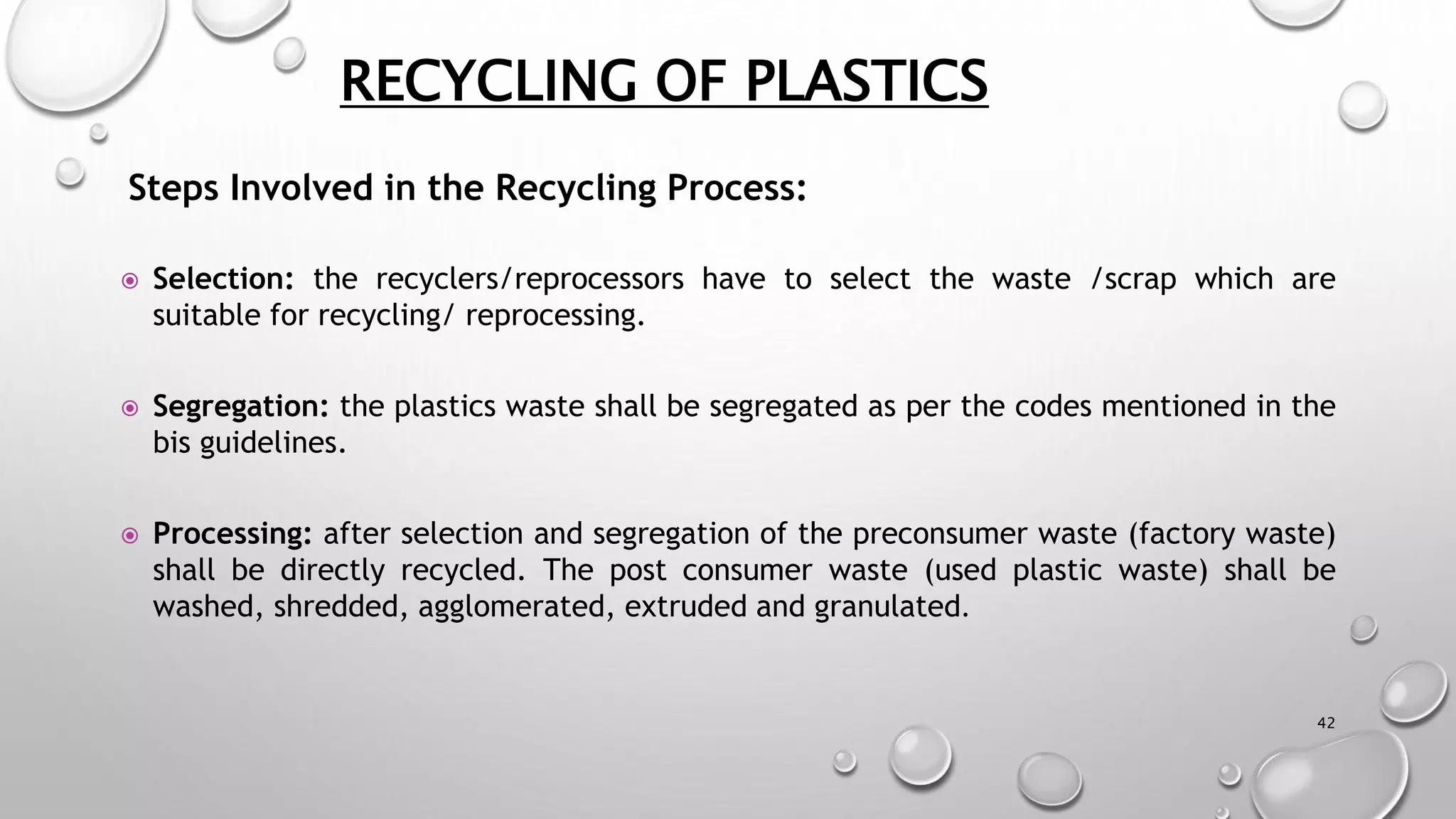 RECYCLING OF PLASTICS

Steps Involved in the Recycling Process:

Selection: the recyclers/reprocessors have to select the waste /scrap which are suitable for recycling/ reprocessing.

Segregation: the plastics waste shall be segregated as per the codes mentioned in the bis guidelines.

Processing: after selection and segregation of the preconsumer waste (factory waste) shall be directly recycled. The post consumer waste (used plastic waste) shall be washed, shredded, agglomerated, extruded and granulated.

42